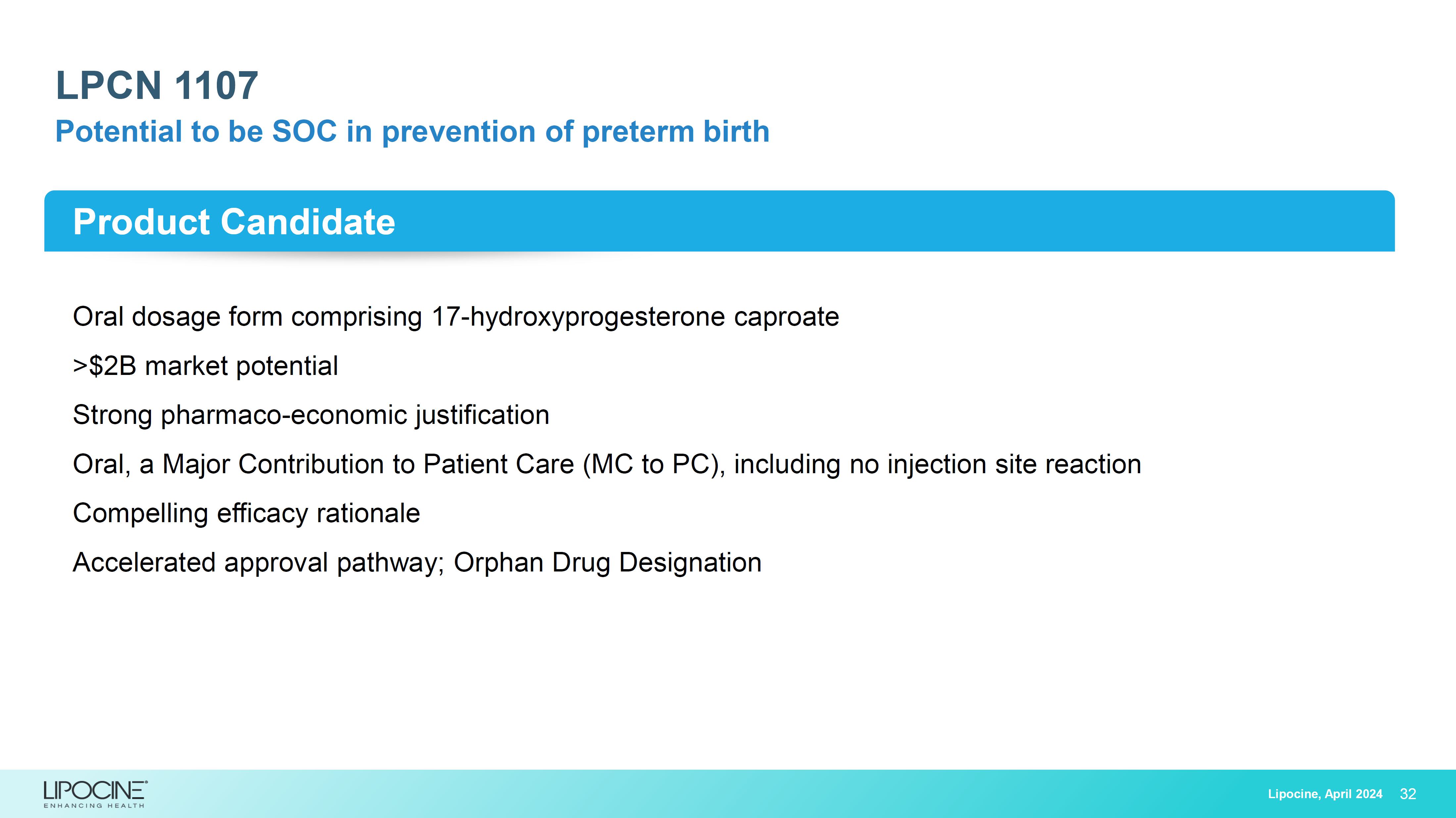 LPCN 1107
Potential to be SOC in prevention of preterm birth

Product Candidate

Oral dosage form comprising 17-hydroxyprogesterone caproate

>\$2B market potential

Strong pharmaco-economic justification

Oral, a Major Contribution to Patient Care (MC to PC), including no injection site reaction

Compelling efficacy rationale

Accelerated approval pathway; Orphan Drug Designation

LIPOCINE
ENHANCING HEALTH

Lipocine, April 2024 32